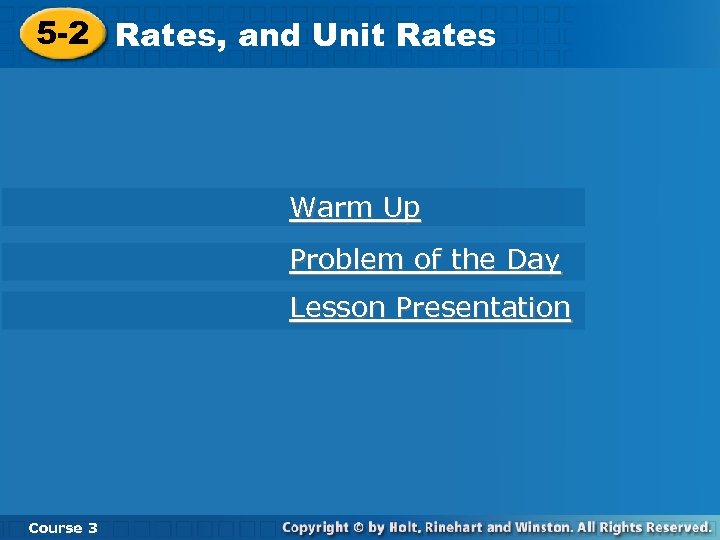 5-2 Rates, and Unit Rates

Warm Up

Problem of the Day

Lesson Presentation

Course 3

Copyright © by Holt, Rinehart and Winston. All Rights Reserved.